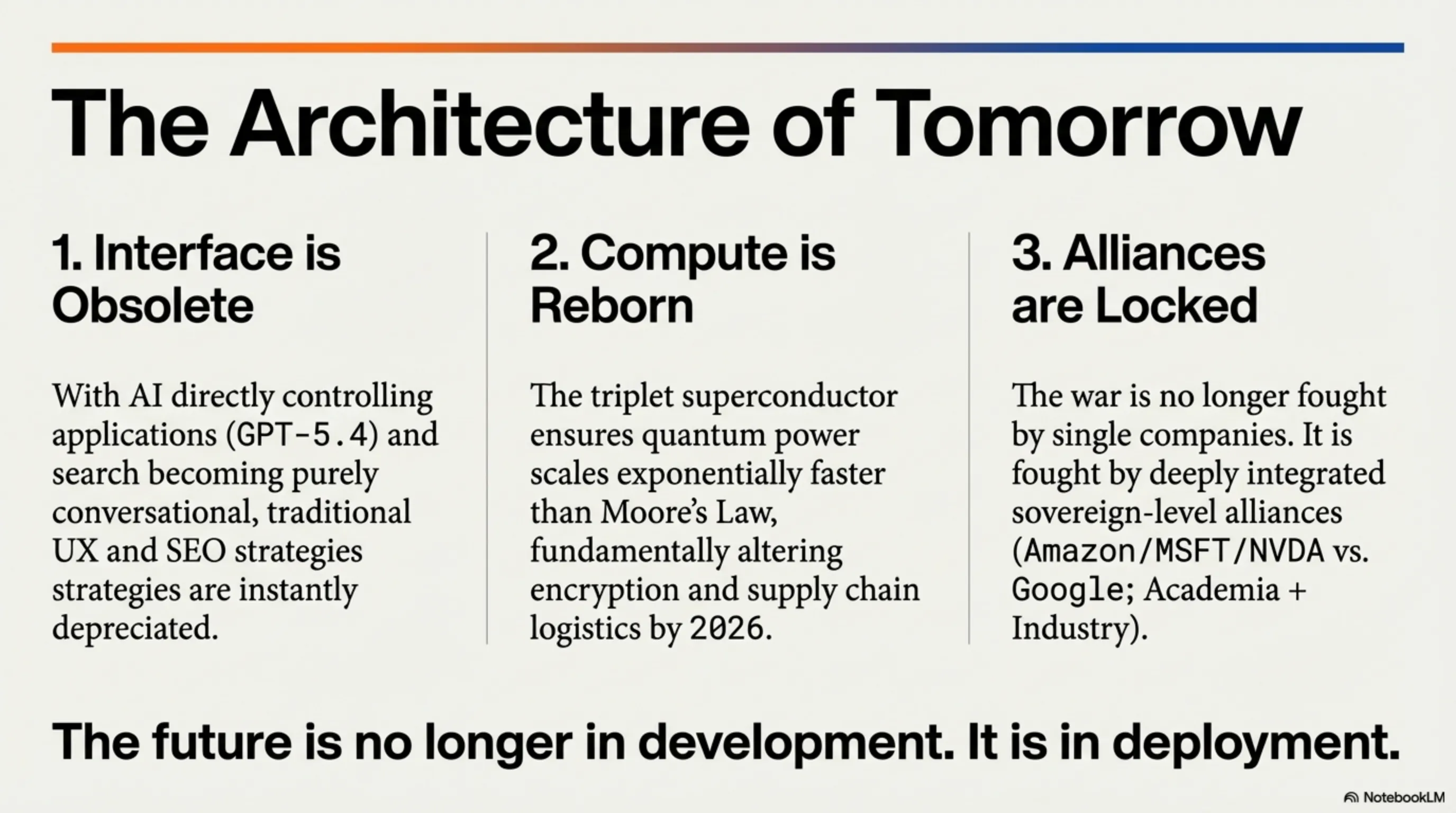 The Architecture of Tomorrow

1. Interface is Obsolete

With AI directly controlling applications (GPT-5.4) and search becoming purely conversational, traditional UX and SEO strategies strategies are instantly depreciated.

2. Compute is Reborn

The triplet superconductor ensures quantum power scales exponentially faster than Moore's Law, fundamentally altering encryption and supply chain logistics by 2026.

3. Alliances are Locked

The war is no longer fought by single companies. It is fought by deeply integrated sovereign-level alliances (Amazon/MSFT/NVDA vs. Google; Academia + Industry).

The future is no longer in development. It is in deployment.

NotebookLM